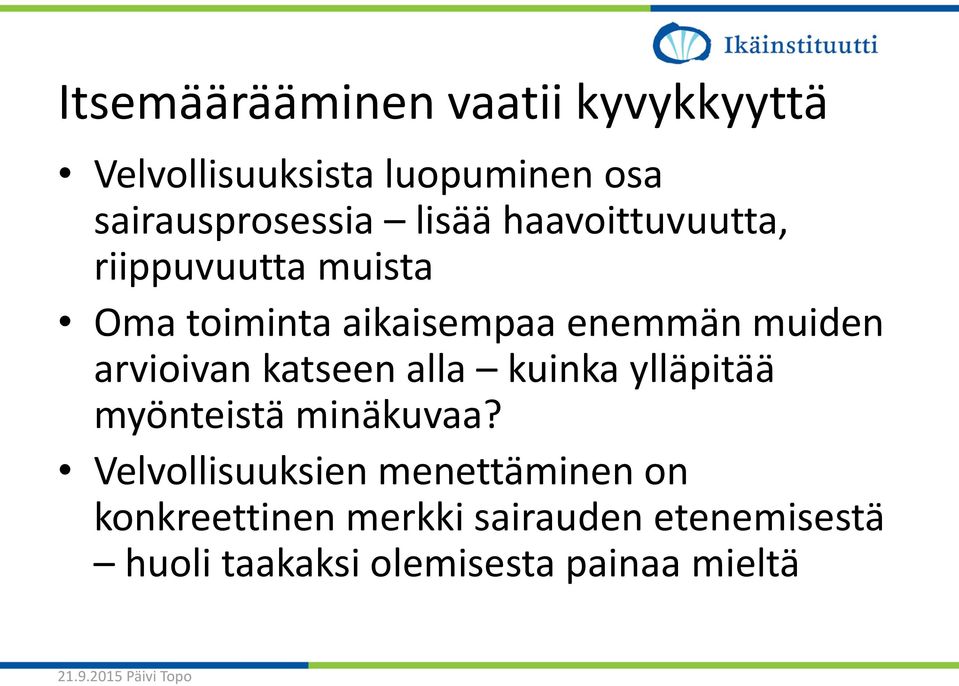 Ikäinstituutti

Itsemäärääminen vaatii kyvykkyyttä

• Velvollisuuksista luopuminen osa sairausprosessia – lisää haavoittuvuutta, riippuvuutta muista
• Oma toiminta aikaisempaa enemmän muiden arvioivan katseen alla – kuinka ylläpitää myönteistä minäkuvaa?
• Velvollisuuksien menettäminen on konkreettinen merkki sairauden etenemisestä – huoli taakaksi olemisesta painaa mieltä

21.9.2015 Päivi Topo